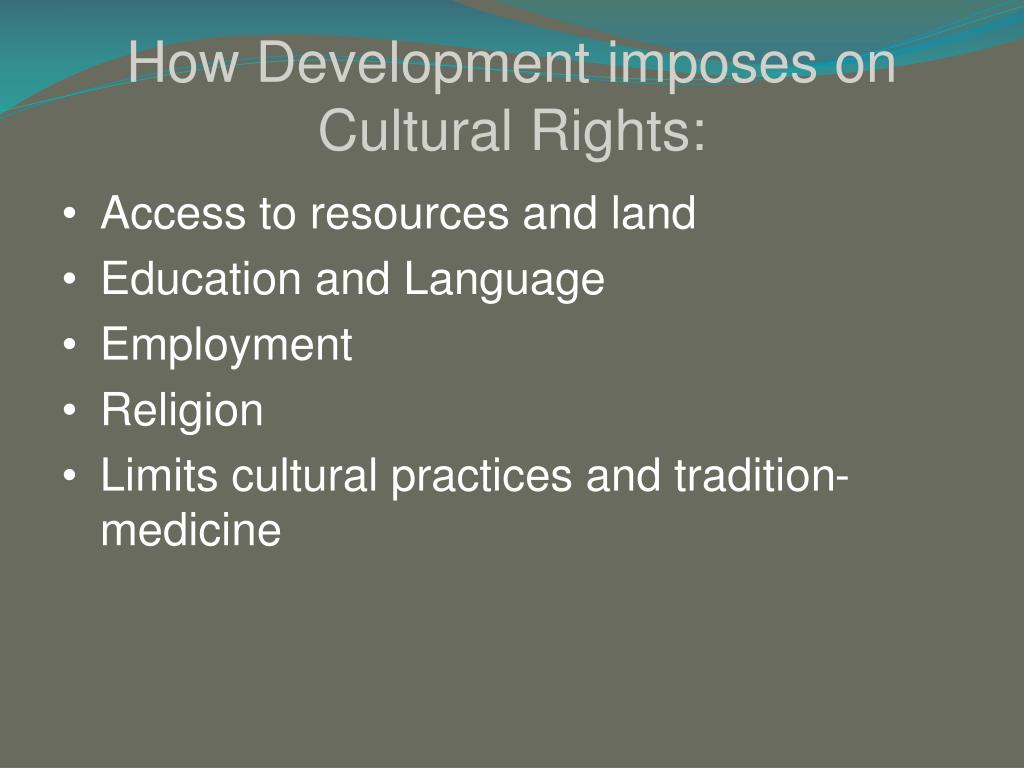 How Development imposes on Cultural Rights:

• Access to resources and land
• Education and Language
• Employment
• Religion
• Limits cultural practices and tradition-medicine